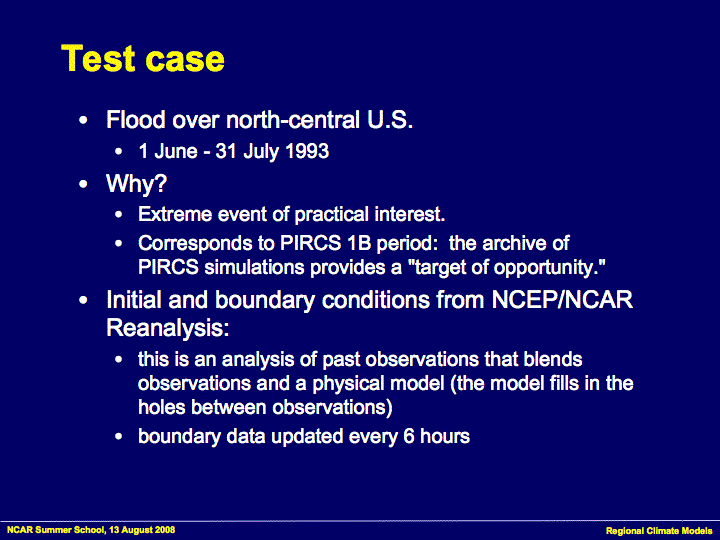 Test case

• Flood over north-central U.S.
  • 1 June - 31 July 1993
• Why?
  • Extreme event of practical interest.
  • Corresponds to PIRCS 1B period: the archive of PIRCS simulations provides a "target of opportunity."
• Initial and boundary conditions from NCEP/NCAR Reanalysis:
  • this is an analysis of past observations that blends observations and a physical model (the model fills in the holes between observations)
  • boundary data updated every 6 hours

NCAR Summer School, 13 August 2008

Regional Climate Models